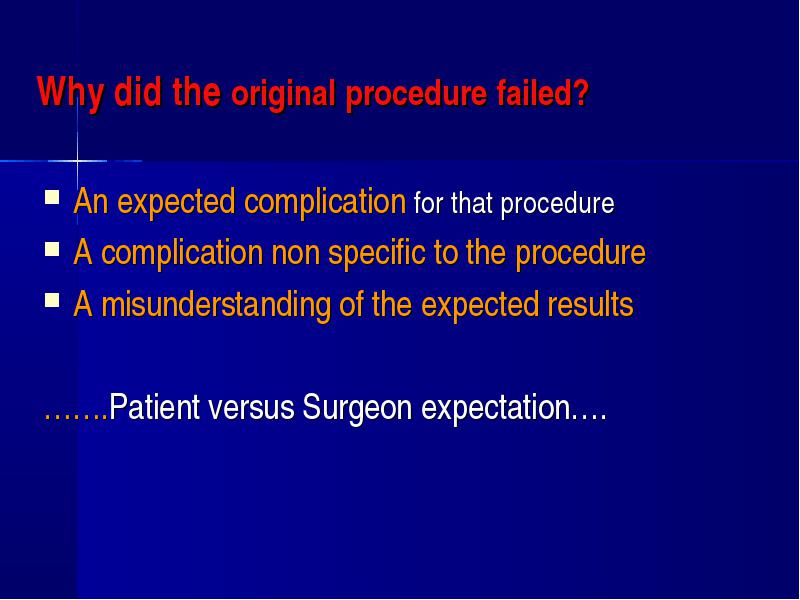 Why did the original procedure failed?

- An expected complication for that procedure
- A complication non specific to the procedure
- A misunderstanding of the expected results

…….Patient versus Surgeon expectation….